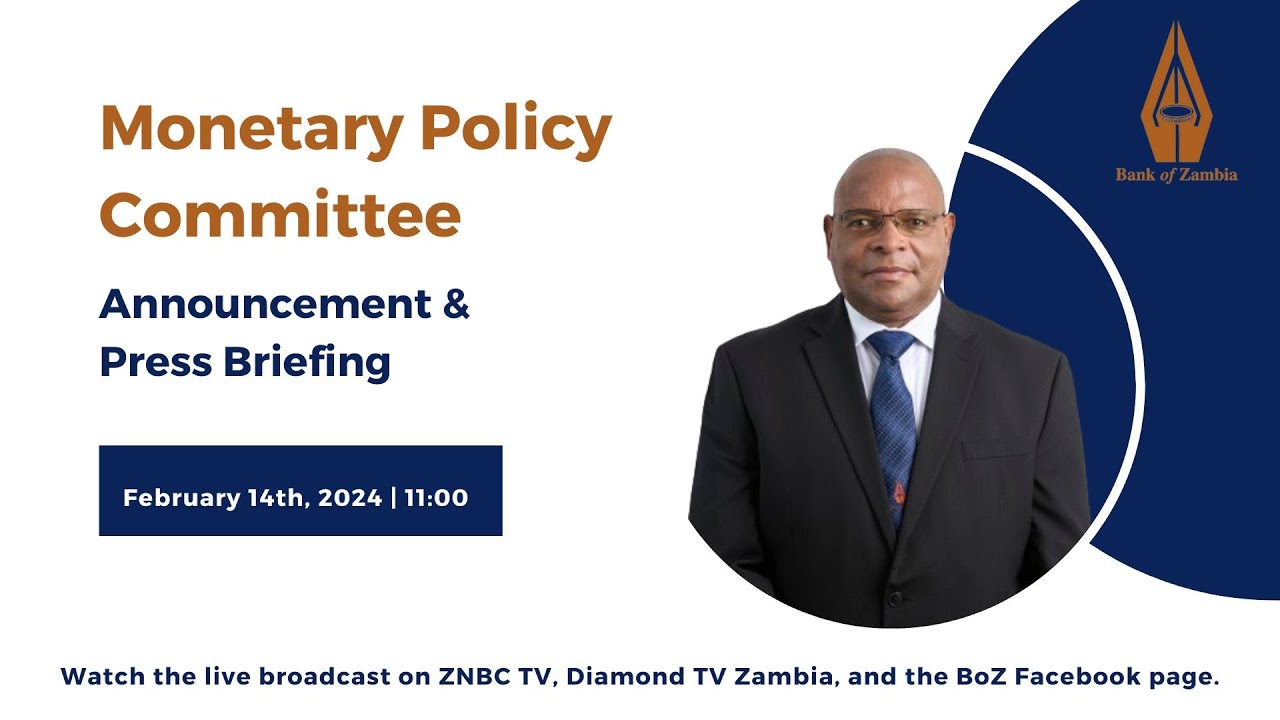 Monetary Policy Committee

Announcement & Press Briefing

February 14th, 2024 | 11:00

Bank of Zambia

Watch the live broadcast on ZNBC TV, Diamond TV Zambia, and the BoZ Facebook page.